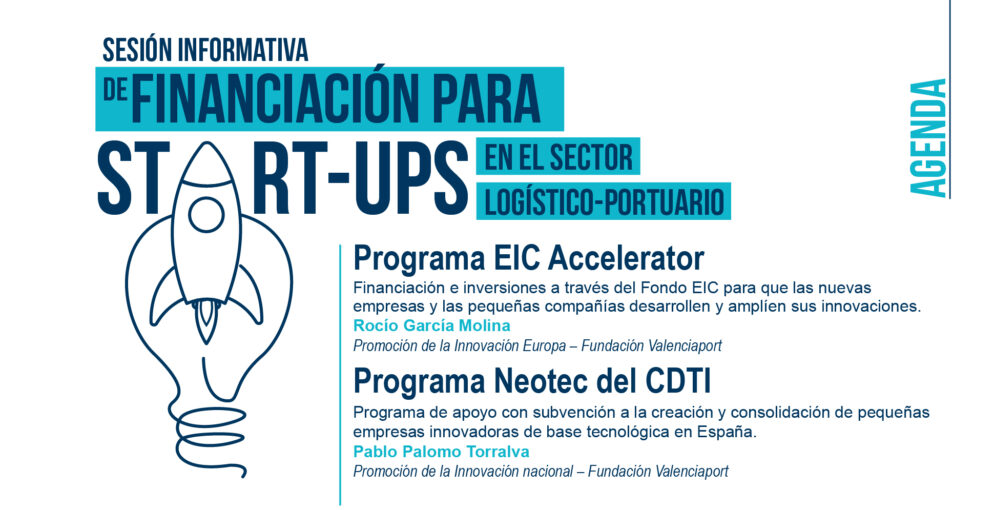 SESIÓN INFORMATIVA

DE FINANCIACIÓN PARA

START-UPS EN EL SECTOR LOGÍSTICO-PORTUARIO

AGENDA

Programa EIC Accelerator

Financiación e inversiones a través del Fondo EIC para que las nuevas empresas y las pequeñas compañías desarrollen y amplíen sus innovaciones.

Rocío García Molina

Promoción de la Innovación Europa – Fundación Valenciaport

Programa Neotec del CDTI

Programa de apoyo con subvención a la creación y consolidación de pequeñas empresas innovadoras de base tecnológica en España.

Pablo Palomo Torralva

Promoción de la Innovación nacional – Fundación Valenciaport